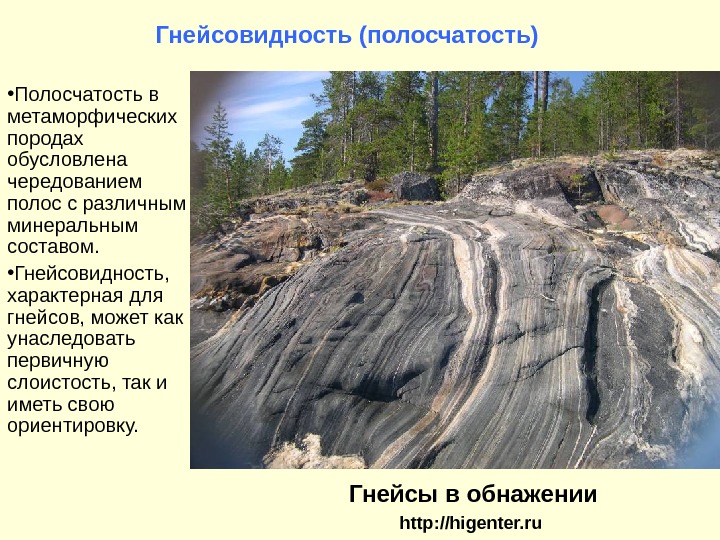 Гнейсовидность (полосчатость)

•Полосчатость в метаморфических породах обусловлена чередованием полос с различным минеральным составом.

•Гнейсовидность, характерная для гнейсов, может как унаследовать первичную слоистость, так и иметь свою ориентировку.

Гнейсы в обнажении

http://higenter.ru